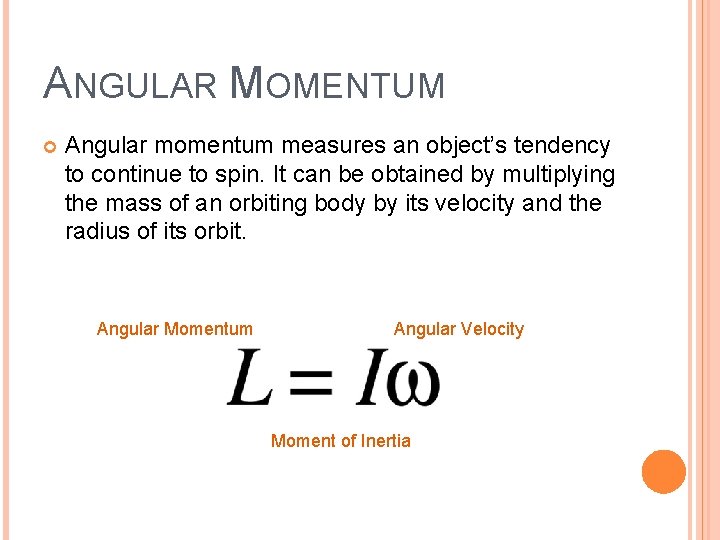 ANGULAR MOMENTUM

Angular momentum measures an object's tendency to continue to spin. It can be obtained by multiplying the mass of an orbiting body by its velocity and the radius of its orbit.

Angular Momentum

Angular Velocity

$L = I\omega$

Moment of Inertia